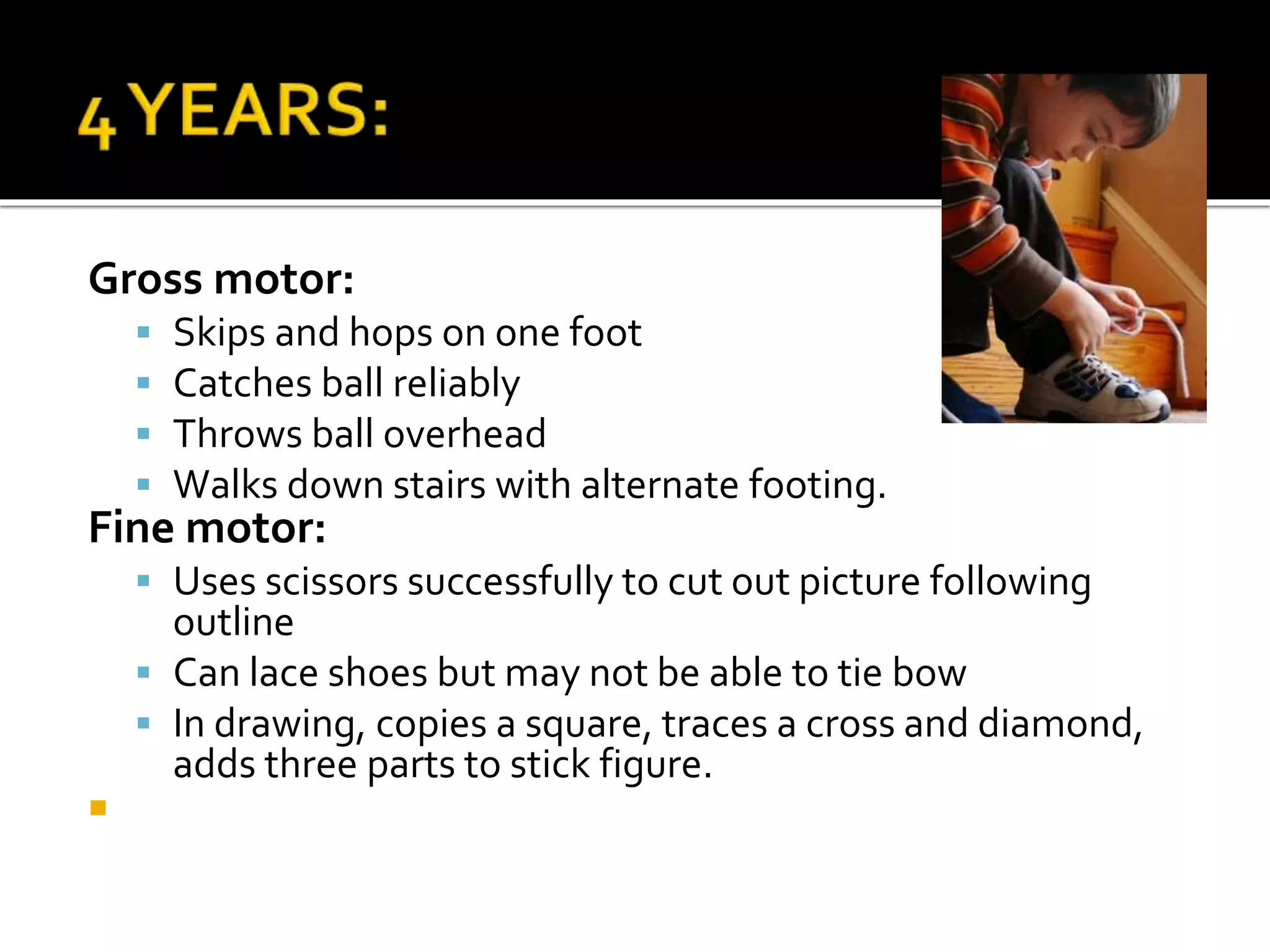 4 YEARS:

Gross motor:

- Skips and hops on one foot
- Catches ball reliably
- Throws ball overhead
- Walks down stairs with alternate footing.

Fine motor:

- Uses scissors successfully to cut out picture following outline
- Can lace shoes but may not be able to tie bow
- In drawing, copies a square, traces a cross and diamond, adds three parts to stick figure.